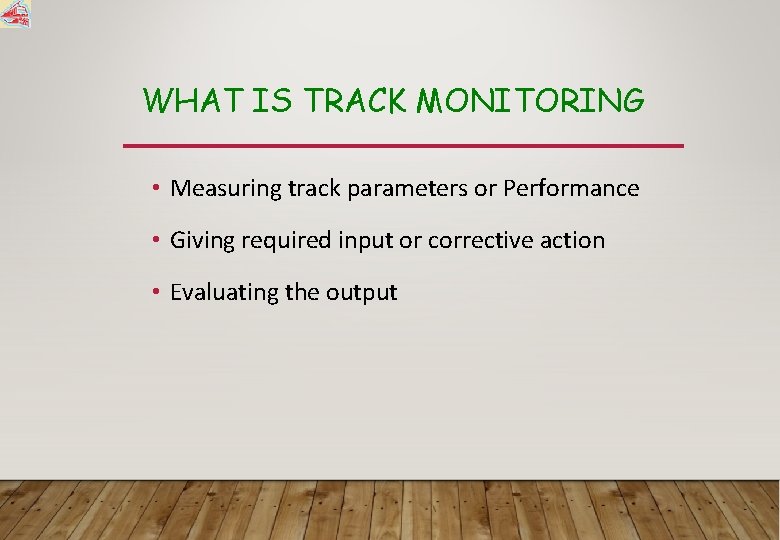 WHAT IS TRACK MONITORING

• Measuring track parameters or Performance

• Giving required input or corrective action

• Evaluating the output